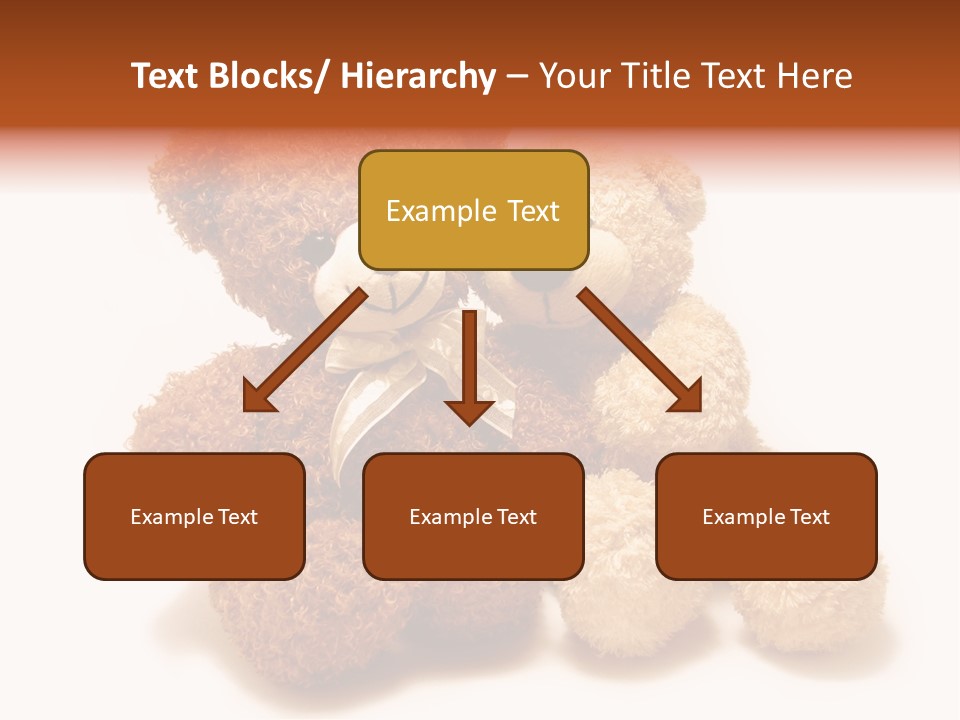 Text Blocks/ Hierarchy – Your Title Text Here

Example Text

Example Text

Example Text

Example Text